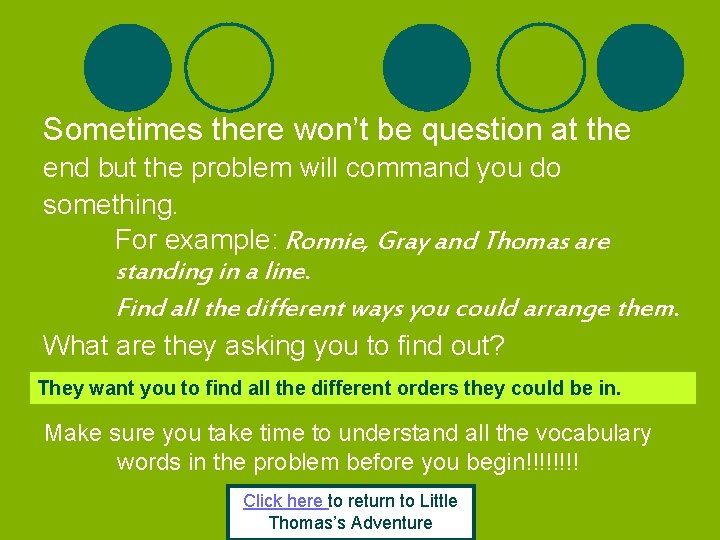 Sometimes there won't be question at the end but the problem will command you do something.

For example: Ronnie, Gray and Thomas are standing in a line.

Find all the different ways you could arrange them.

What are they asking you to find out?

They want you to find all the different orders they could be in.

Make sure you take time to understand all the vocabulary words in the problem before you begin!!!!!!!!

Click here to return to Little Thomas's Adventure